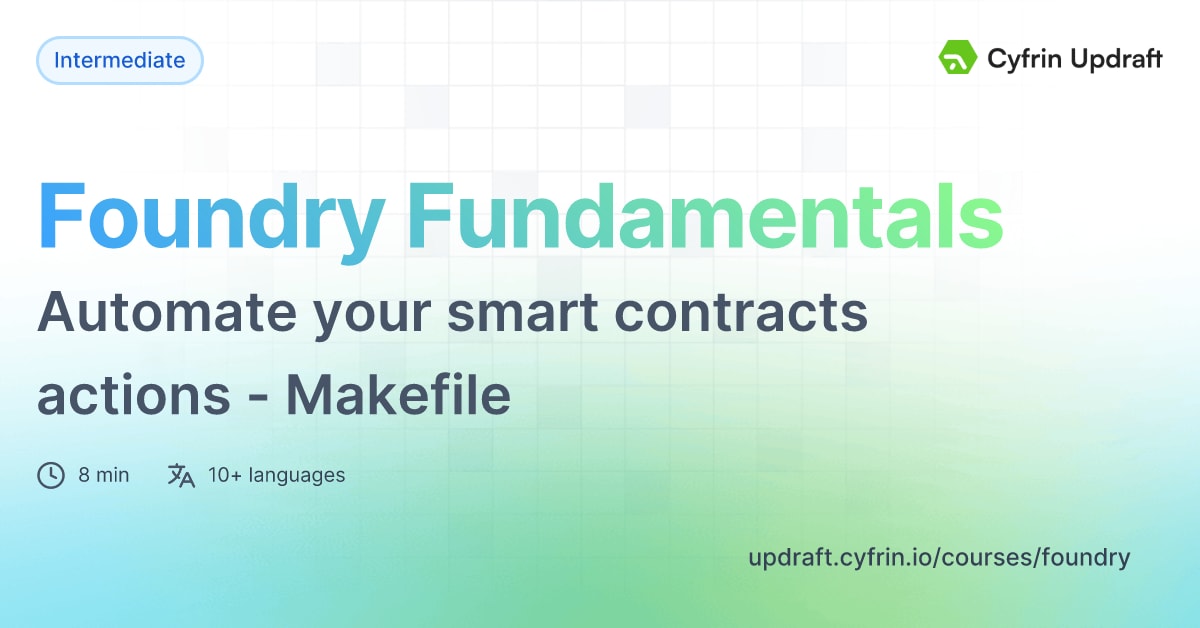 Intermediate

Cyfrin Updraft

Foundry Fundamentals

Automate your smart contracts actions - Makefile

8 min

10+ languages

updraft.cyfrin.io/courses/foundry